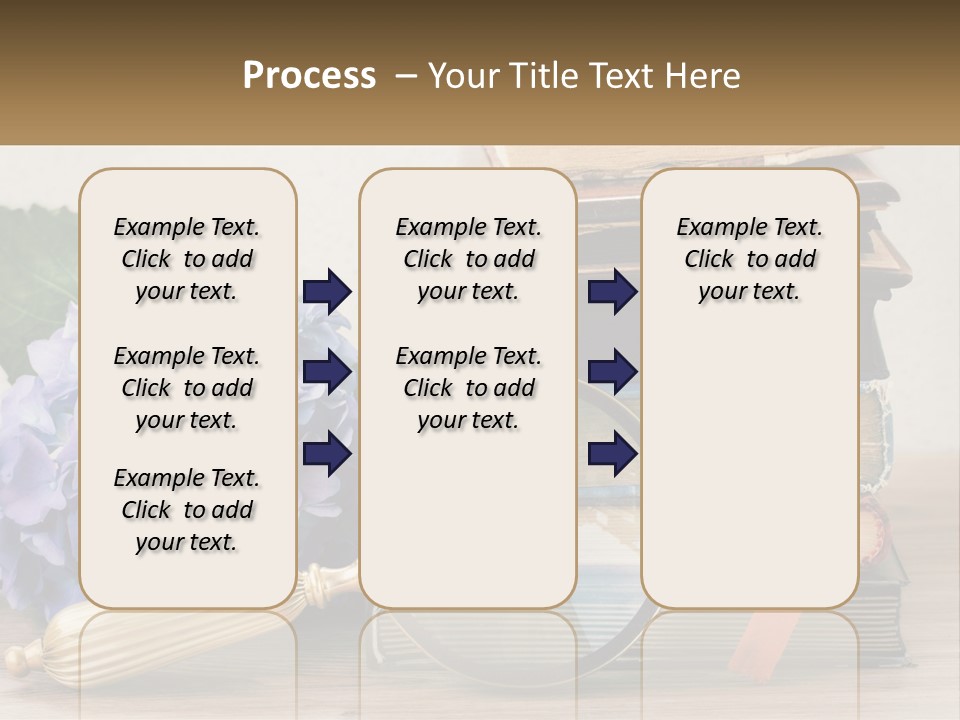 Process – Your Title Text Here

Example Text. Click to add your text.

Example Text. Click to add your text.

Example Text. Click to add your text.

Example Text. Click to add your text.

Example Text. Click to add your text.

Example Text. Click to add your text.